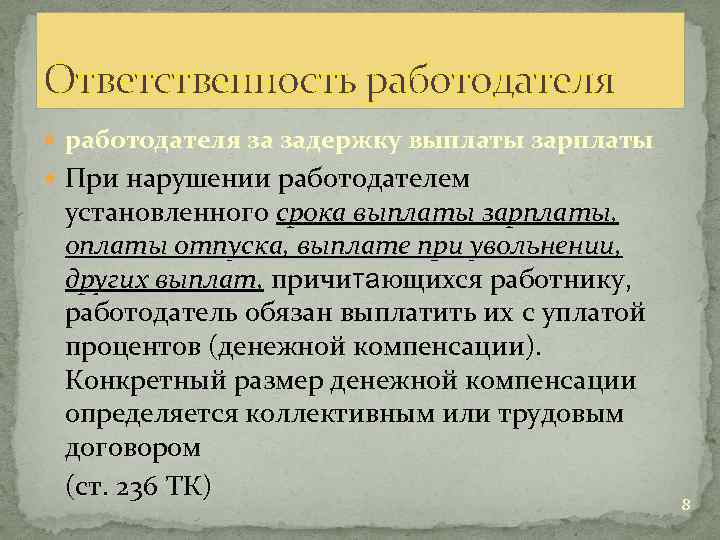 Ответственность работодателя

работодателя за задержку выплаты зарплаты

При нарушении работодателем установленного срока выплаты зарплаты, оплаты отпуска, выплате при увольнении, других выплат, причитающихся работнику, работодатель обязан выплатить их с уплатой процентов (денежной компенсации). Конкретный размер денежной компенсации определяется коллективным или трудовым договором

(ст. 236 ТК)

8